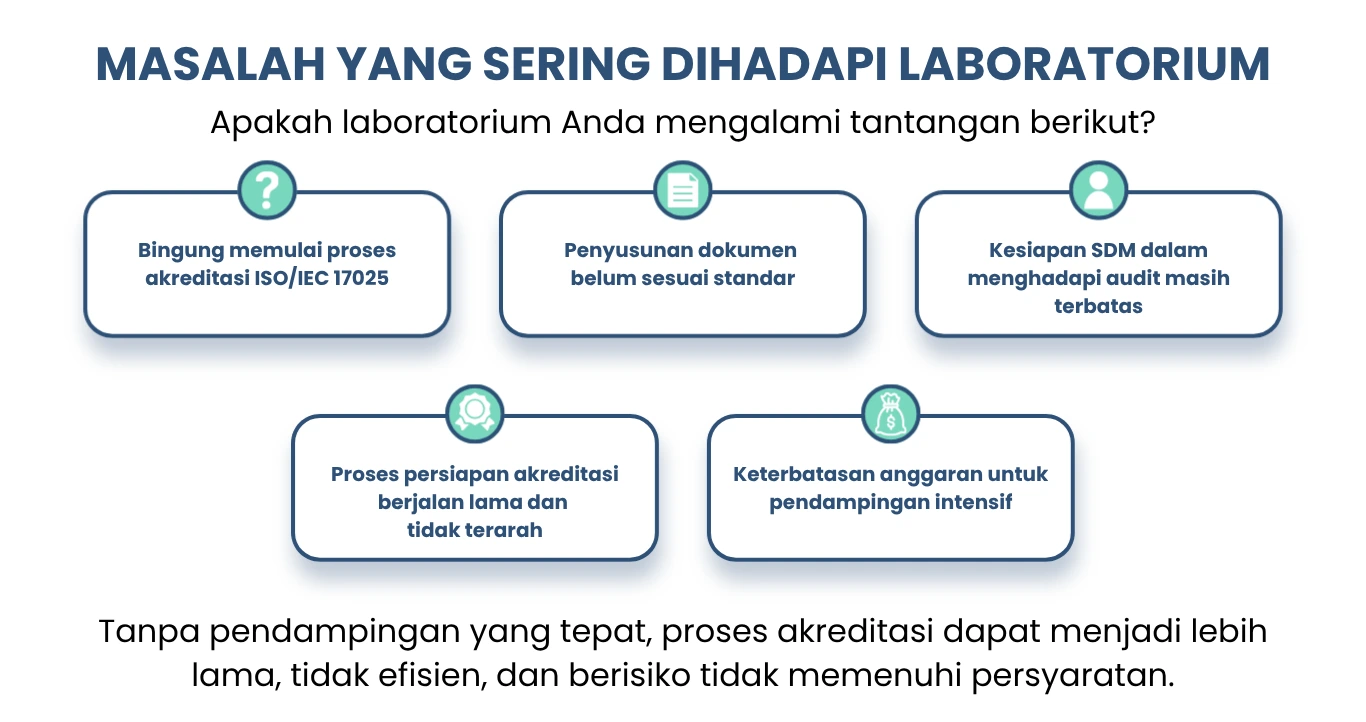 MASALAH YANG SERING DIHADAPI LABORATORIUM

Apakah laboratorium Anda mengalami tantangan berikut?

Bingung memulai proses akreditasi ISO/IEC 17025

Penyusunan dokumen belum sesuai standar

Kesiapan SDM dalam menghadapi audit masih terbatas

Proses persiapan akreditasi berjalan lama dan tidak terarah

Keterbatasan anggaran untuk pendampingan intensif

Tanpa pendampingan yang tepat, proses akreditasi dapat menjadi lebih lama, tidak efisien, dan berisiko tidak memenuhi persyaratan.